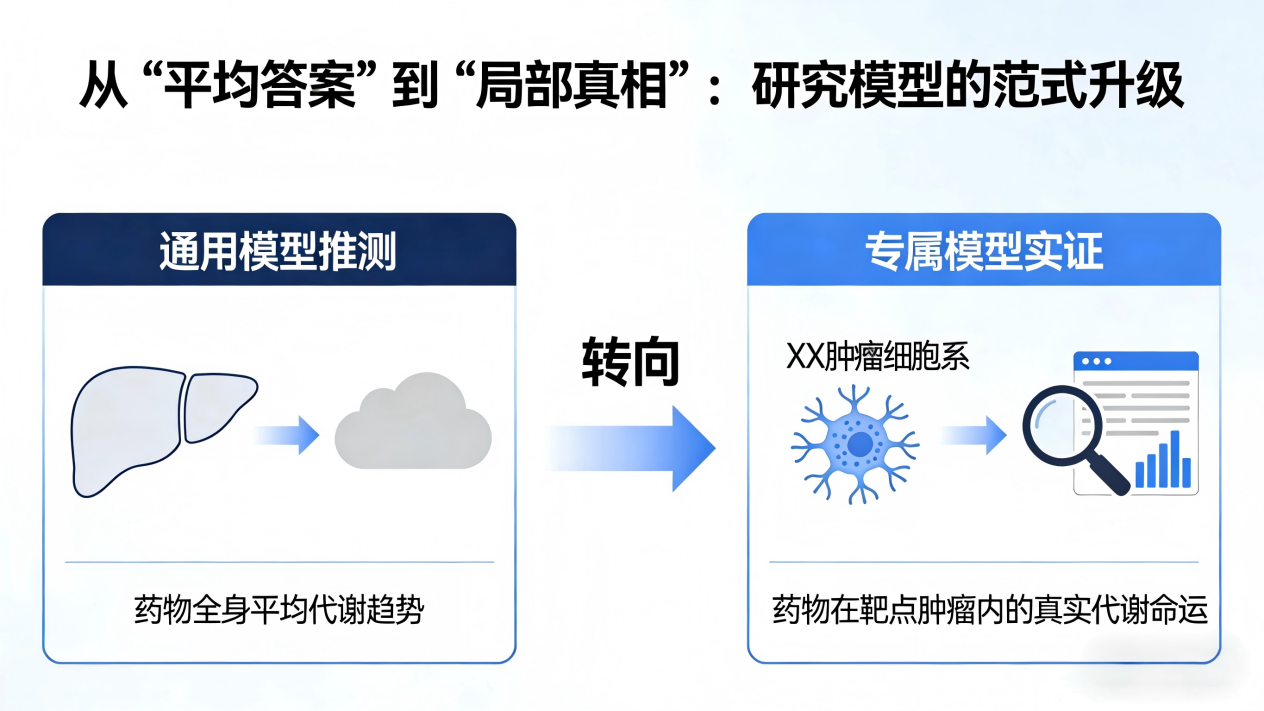 从“平均答案”到“局部真相”：研究模型的范式升级

通用模型推测

药物全身平均代谢趋势

转向

专属模型实证

XX肿瘤细胞系

药物在靶点肿瘤内的真实代谢命运